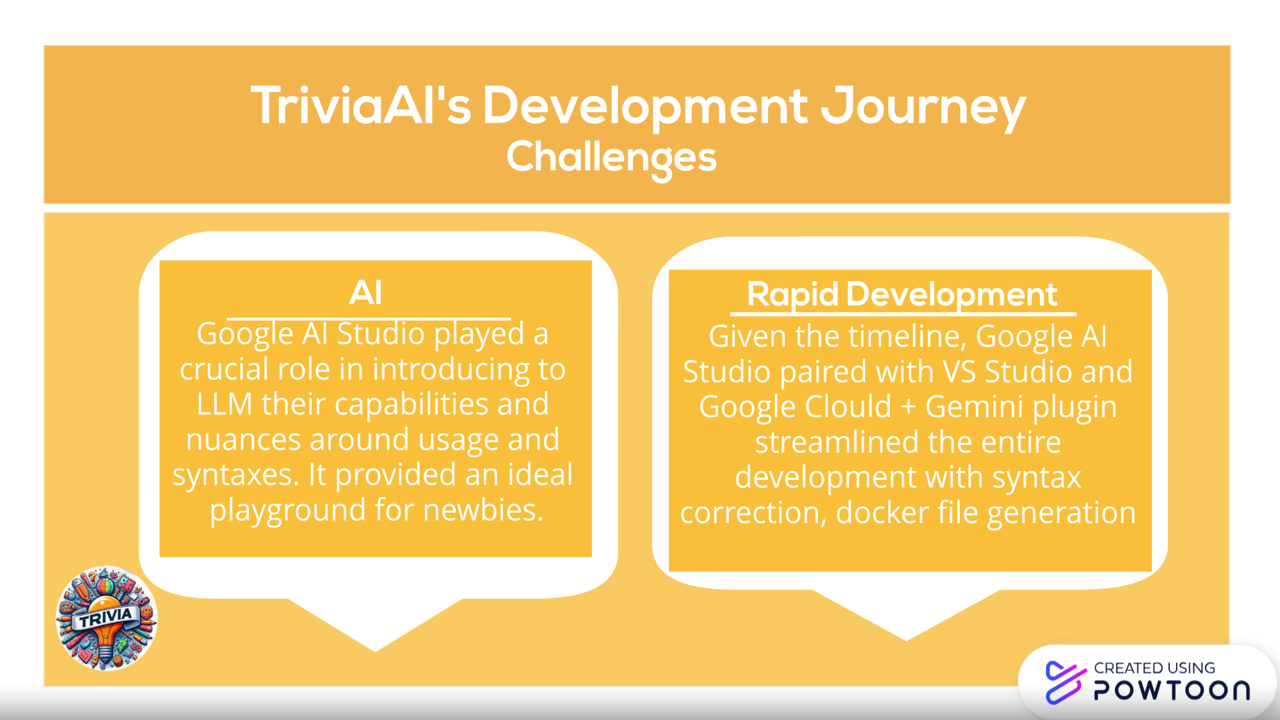 TriviaAI's Development Journey
Challenges

AI
Google AI Studio played a crucial role in introducing to LLM their capabilities and nuances around usage and syntaxes. It provided an ideal playground for newbies.

Rapid Development
Given the timeline, Google AI Studio paired with VS Studio and Google Clould + Gemini plugin streamlined the entire development with syntax correction, docker file generation

TRIVIA

CREATED USING
POWTOON